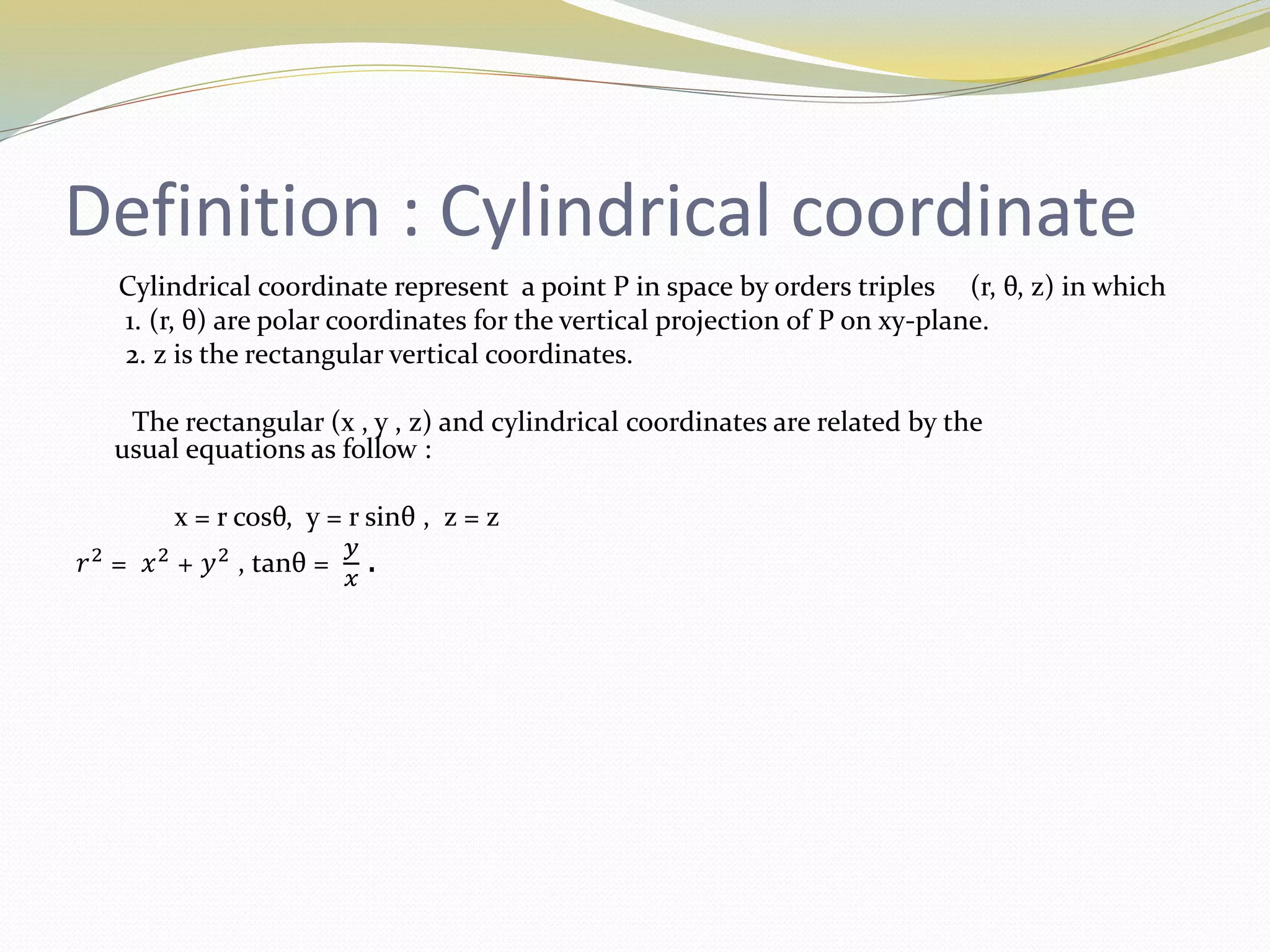 Definition : Cylindrical coordinate

Cylindrical coordinate represent a point P in space by orders triples (r, θ, z) in which
1. (r, θ) are polar coordinates for the vertical projection of P on xy-plane.
2. z is the rectangular vertical coordinates.

The rectangular (x , y , z) and cylindrical coordinates are related by the usual equations as follow :

x = r cosθ, y = r sinθ , z = z
$r^2 = x^2 + y^2$ , tanθ = $\frac{y}{x}$ .